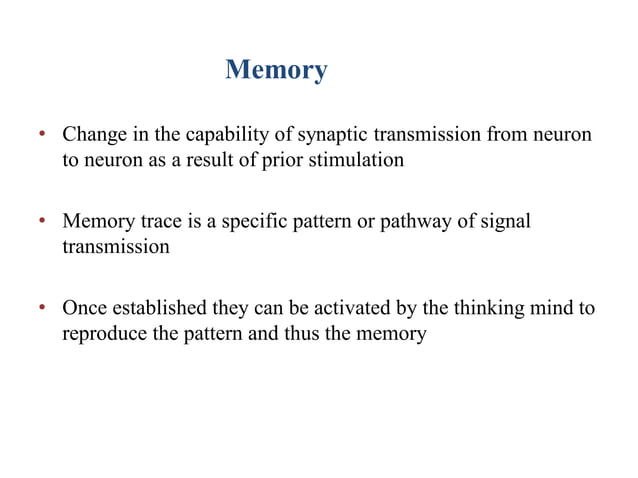 Memory

• Change in the capability of synaptic transmission from neuron to neuron as a result of prior stimulation

• Memory trace is a specific pattern or pathway of signal transmission

• Once established they can be activated by the thinking mind to reproduce the pattern and thus the memory